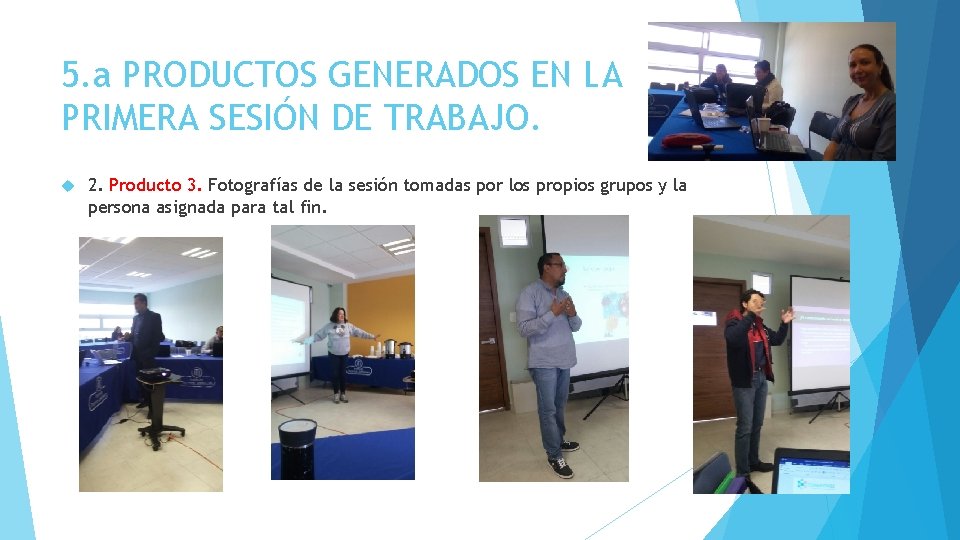 5.a PRODUCTOS GENERADOS EN LA PRIMERA SESIÓN DE TRABAJO.

2. Producto 3. Fotografías de la sesión tomadas por los propios grupos y la persona asignada para tal fin.